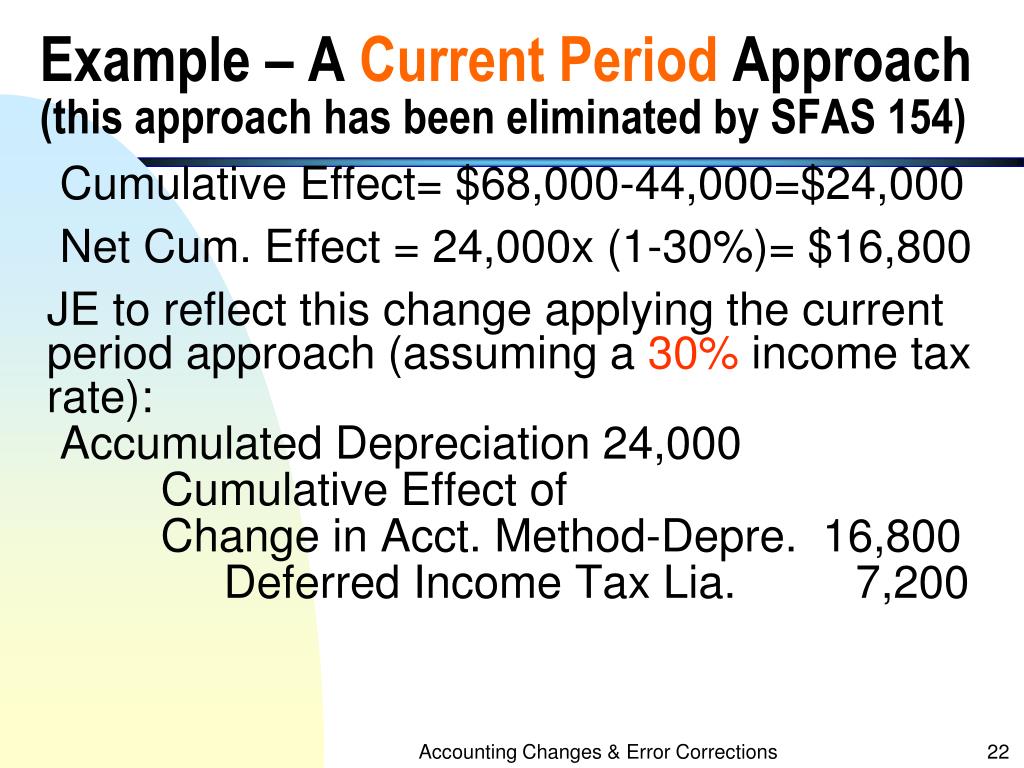 Example – A Current Period Approach
(this approach has been eliminated by SFAS 154)

Cumulative Effect= \$68,000-44,000=\$24,000

Net Cum. Effect = 24,000x (1-30%)= \$16,800

JE to reflect this change applying the current period approach (assuming a 30% income tax rate):

Accumulated Depreciation 24,000
Cumulative Effect of
Change in Acct. Method-Depre. 16,800
Deferred Income Tax Lia. 7,200

Accounting Changes & Error Corrections

22